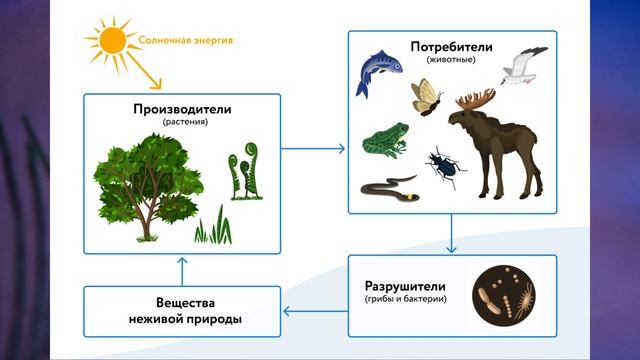 Солнечная энергия

Производители
(растения)

Потребители
(животные)

Разрушители
(грибы и бактерии)

Вещества
неживой природы